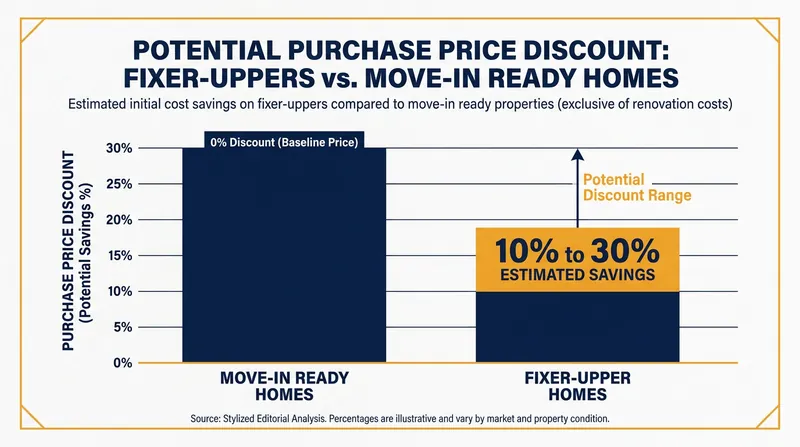 POTENTIAL PURCHASE PRICE DISCOUNT: FIXER-UPPERS vs. MOVE-IN READY HOMES

Estimated initial cost savings on fixer-uppers compared to move-in ready properties (exclusive of renovation costs)

PURCHASE PRICE DISCOUNT (Potential Savings %)

30%
25%
20%
15%
10%
5%
0%

0% Discount (Baseline Price)

Potential Discount Range

10% to 30%
ESTIMATED SAVINGS

MOVE-IN READY HOMES

FIXER-UPPER HOMES

Source: Stylized Editorial Analysis. Percentages are illustrative and vary by market and property condition.